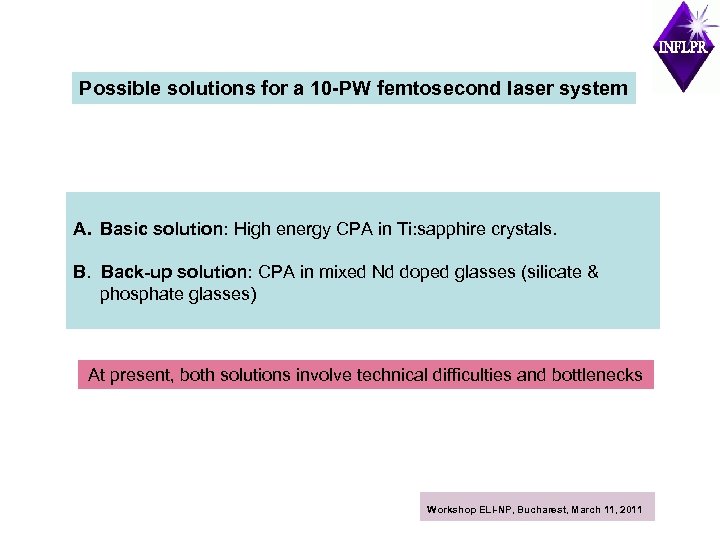 INFLPR

Possible solutions for a 10-PW femtosecond laser system

A. Basic solution: High energy CPA in Ti:sapphire crystals.

B. Back-up solution: CPA in mixed Nd doped glasses (silicate & phosphate glasses)

At present, both solutions involve technical difficulties and bottlenecks

Workshop ELI-NP, Bucharest, March 11, 2011